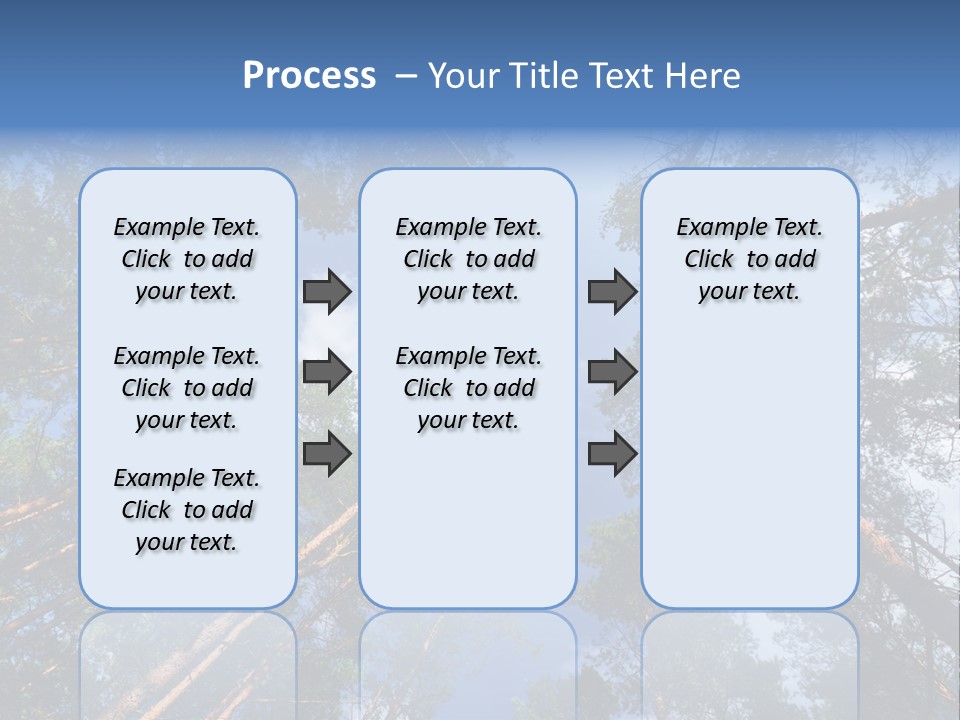 Process – Your Title Text Here

Example Text. Click to add your text.

Example Text. Click to add your text.

Example Text. Click to add your text.

Example Text. Click to add your text.

Example Text. Click to add your text.

Example Text. Click to add your text.